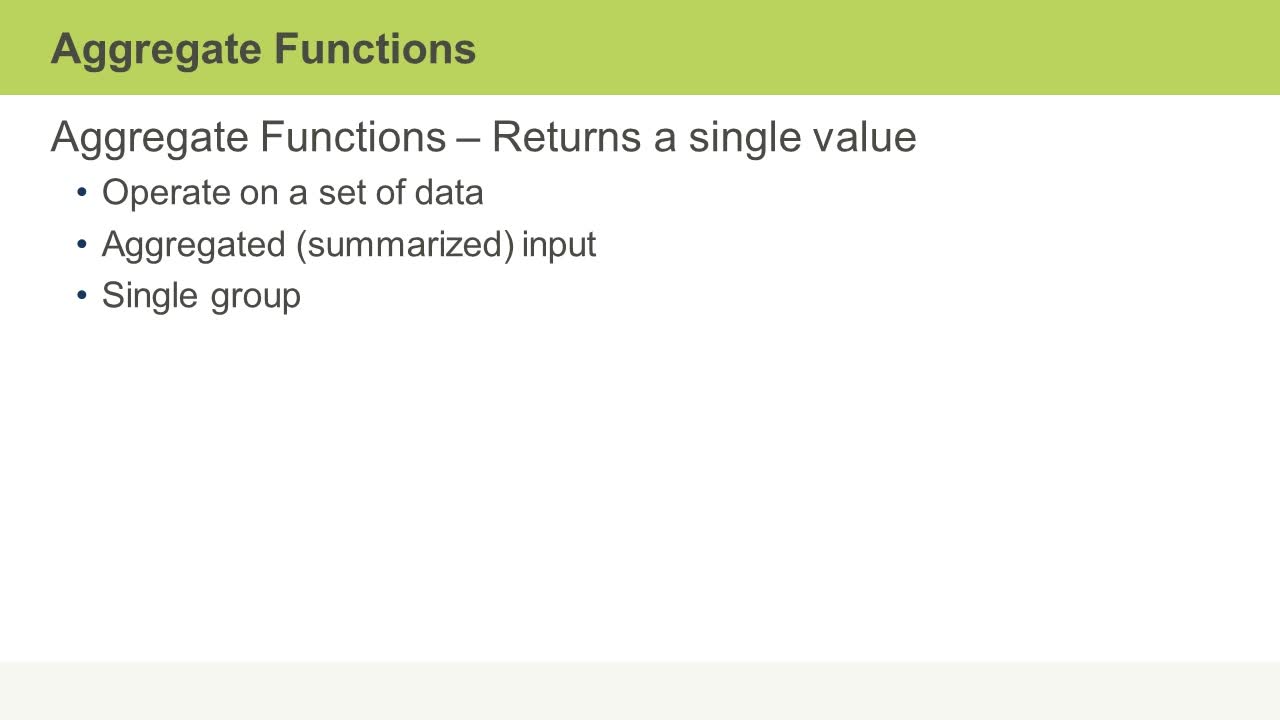 Aggregate Functions

Aggregate Functions – Returns a single value

• Operate on a set of data
• Aggregated (summarized) input
• Single group